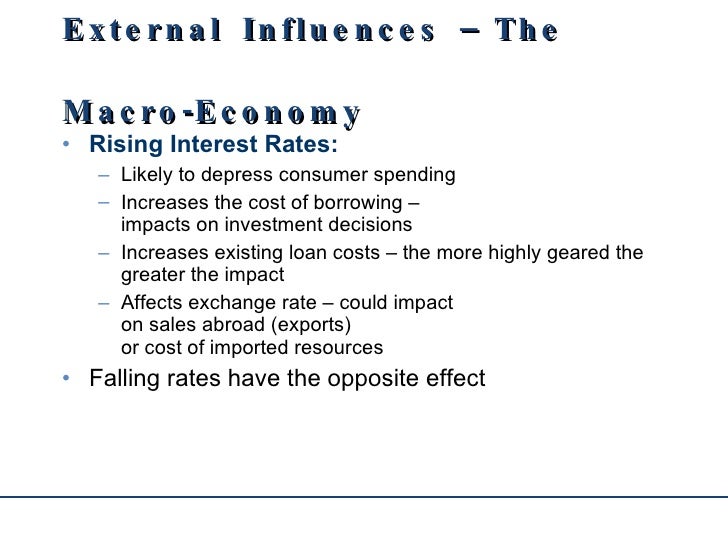 External Influences – The

Macro-Economy

• Rising Interest Rates:
– Likely to depress consumer spending
– Increases the cost of borrowing – impacts on investment decisions
– Increases existing loan costs – the more highly geared the greater the impact
– Affects exchange rate – could impact on sales abroad (exports) or cost of imported resources
• Falling rates have the opposite effect